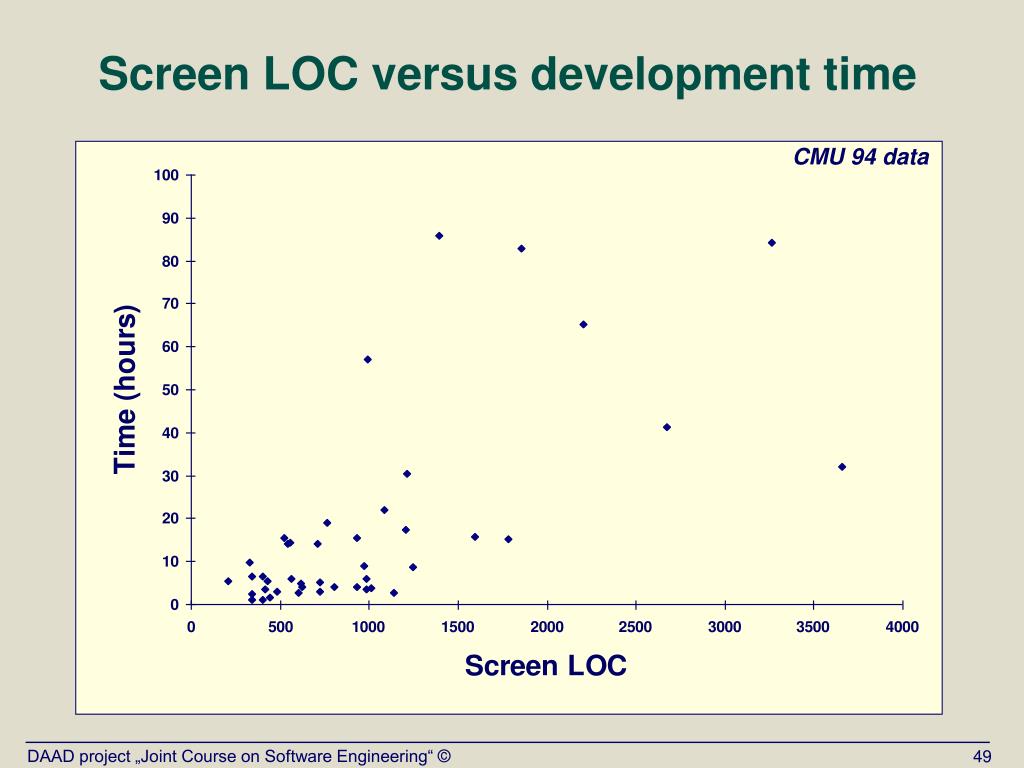 Screen LOC versus development time

CMU 94 data

100
90
80
70
60
50
40
30
20
10
0

Time (hours)

0
500
1000
1500
2000
2500
3000
3500
4000

Screen LOC

DAAD project „Joint Course on Software Engineering“ ©

49